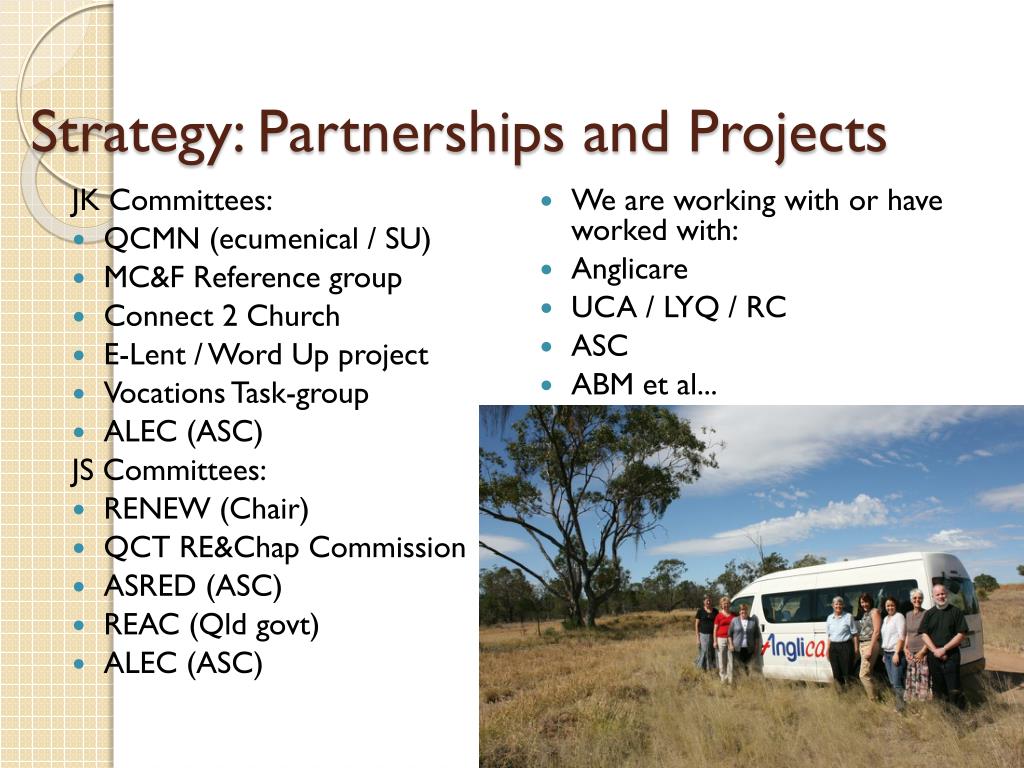 Strategy: Partnerships and Projects

JK Committees:
- QCMN (ecumenical / SU)
- MC&F Reference group
- Connect 2 Church
- E-Lent / Word Up project
- Vocations Task-group
- ALEC (ASC)

JS Committees:
- RENEW (Chair)
- QCT RE&Chap Commission
- ASRED (ASC)
- REAC (Qld govt)
- ALEC (ASC)

- We are working with or have worked with:
- Anglicare
- UCA / LYQ / RC
- ASC
- ABM et al...

Anglica